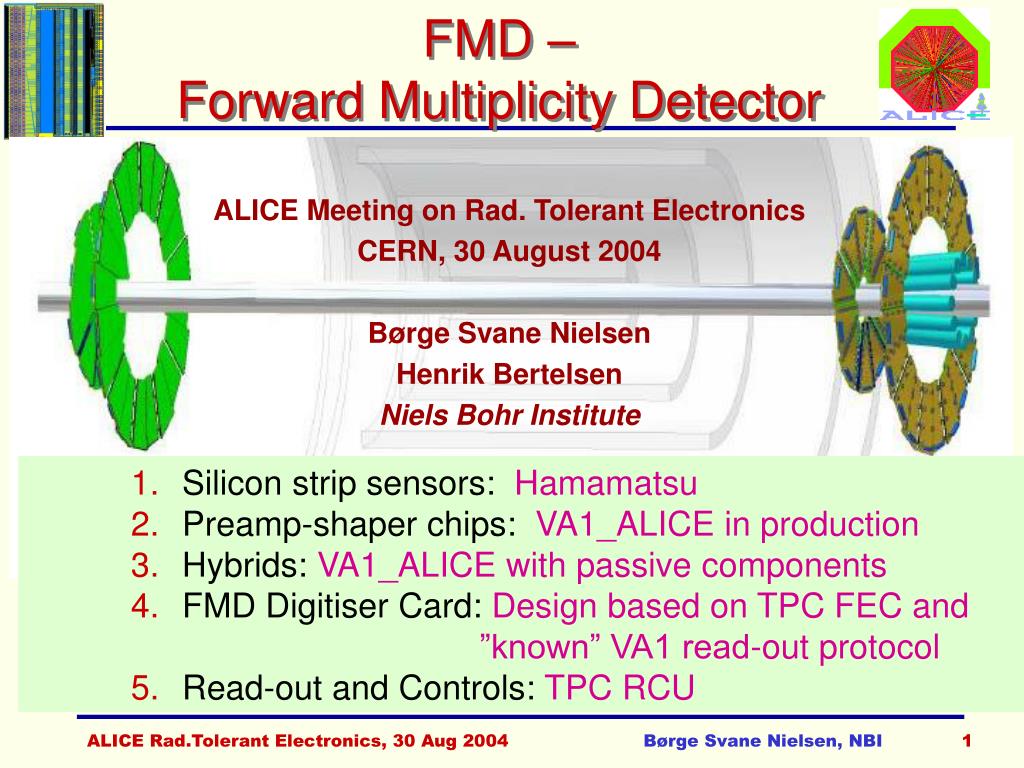 FMD –
Forward Multiplicity Detector

ALICE

ALICE Meeting on Rad. Tolerant Electronics
CERN, 30 August 2004

Børge Svane Nielsen
Henrik Bertelsen
Niels Bohr Institute

1. Silicon strip sensors: Hamamatsu
2. Preamp-shaper chips: VA1_ALICE in production
3. Hybrids: VA1_ALICE with passive components
4. FMD Digitiser Card: Design based on TPC FEC and ”known” VA1 read-out protocol
5. Read-out and Controls: TPC RCU

ALICE Rad.Tolerant Electronics, 30 Aug 2004 Børge Svane Nielsen, NBI 1